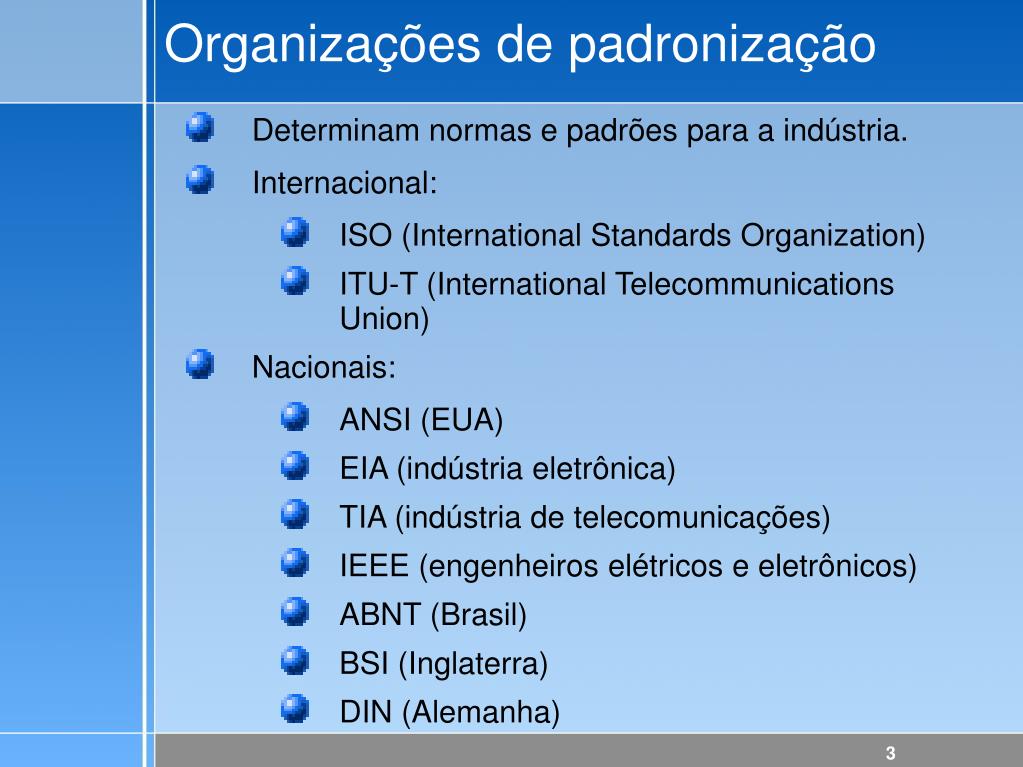 Organizações de padronização

Determinam normas e padrões para a indústria.

Internacional:

ISO (International Standards Organization)

ITU-T (International Telecommunications Union)

Nacionais:

ANSI (EUA)

EIA (indústria eletrônica)

TIA (indústria de telecomunicações)

IEEE (engenheiros elétricos e eletrônicos)

ABNT (Brasil)

BSI (Inglaterra)

DIN (Alemanha)

3